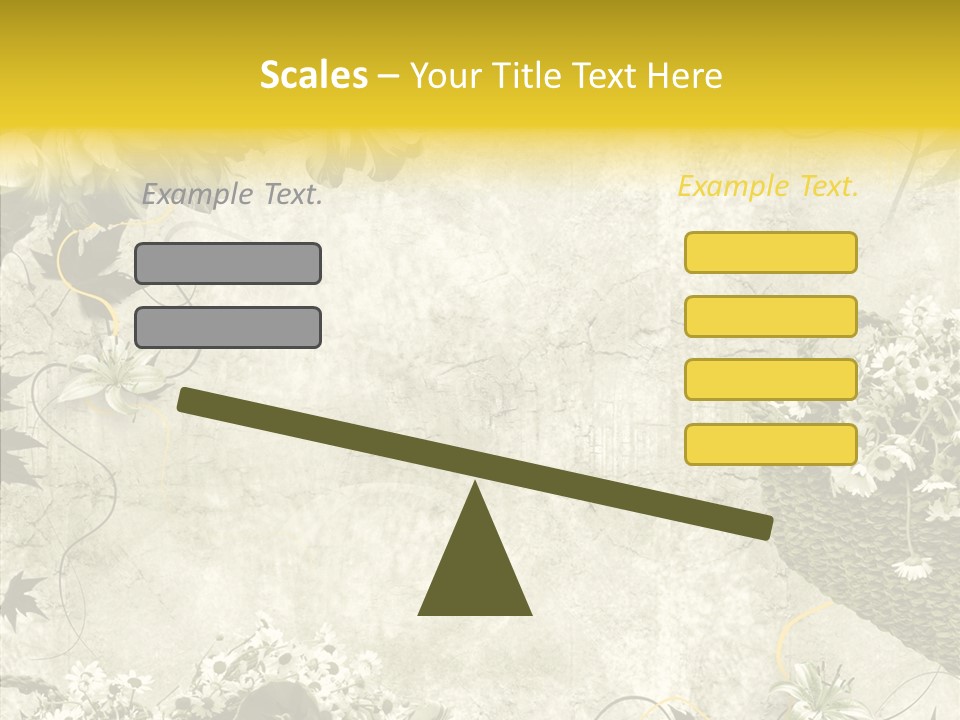 Scales – Your Title Text Here

Example Text.

Example Text.